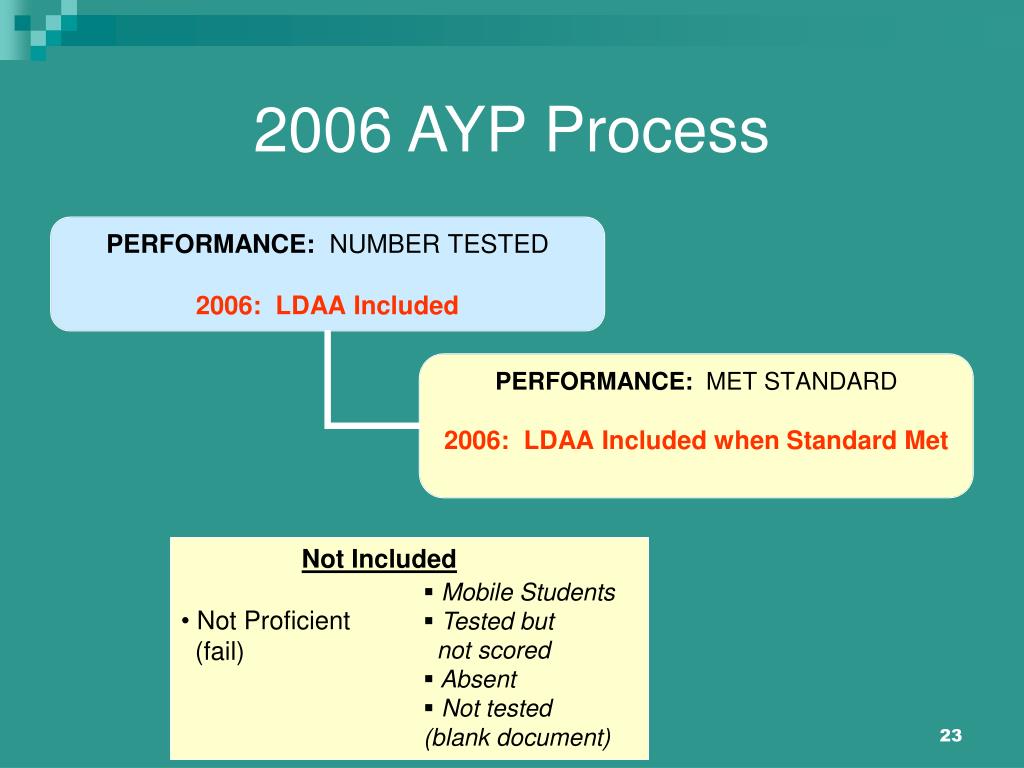 2006 AYP Process

PERFORMANCE: NUMBER TESTED

2006: LDAA Included

PERFORMANCE: MET STANDARD

2006: LDAA Included when Standard Met

Not Included

• Not Proficient (fail)

▪ Mobile Students
▪ Tested but not scored
▪ Absent
▪ Not tested (blank document)

23